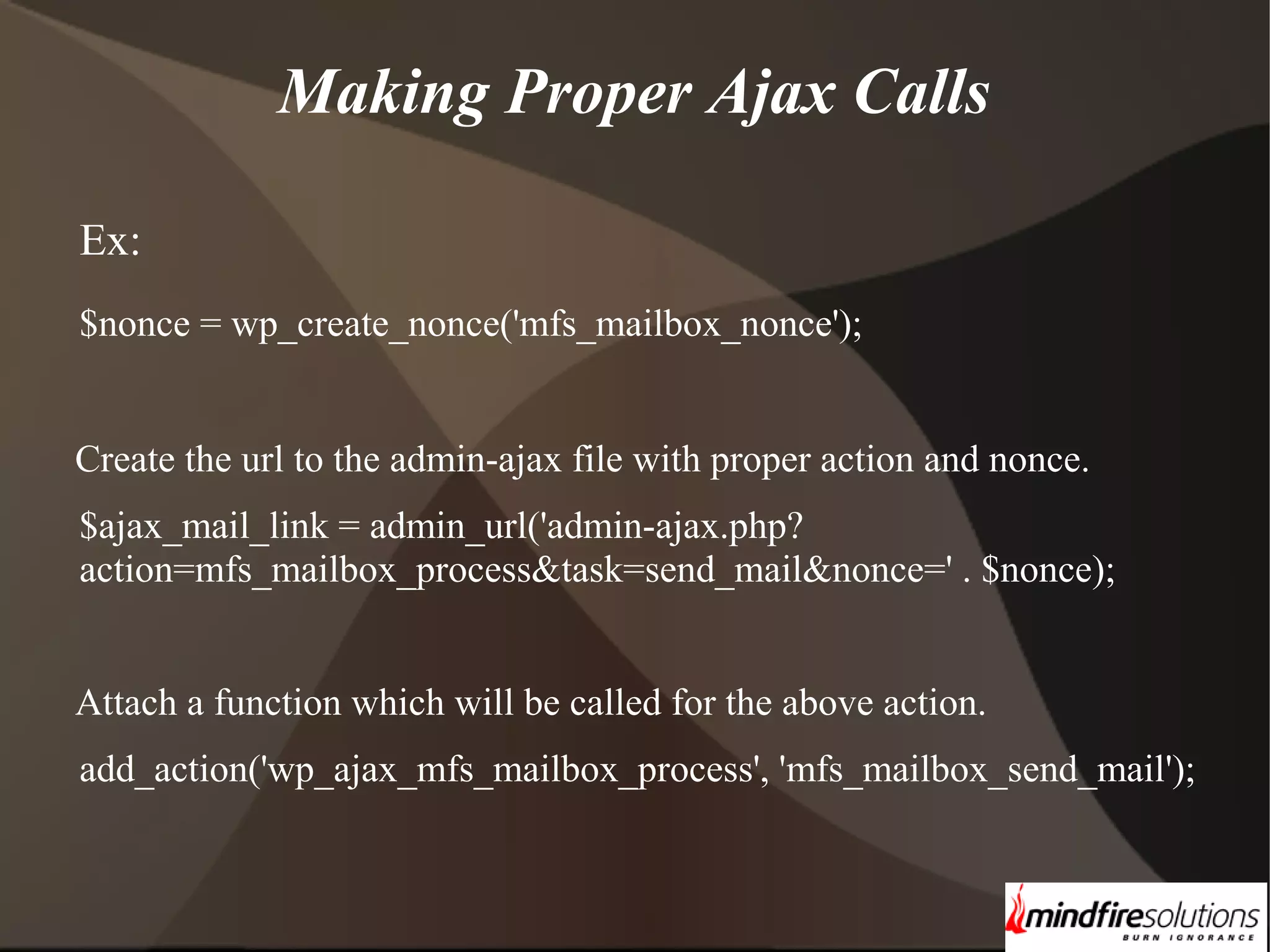 Making Proper Ajax Calls

Ex:

$nonce = wp_create_nonce('mfs_mailbox_nonce');

Create the url to the admin-ajax file with proper action and nonce.

$ajax_mail_link = admin_url('admin-ajax.php?action=mfs_mailbox_process&task=send_mail&nonce=' . $nonce);

Attach a function which will be called for the above action.

add_action('wp_ajax_mfs_mailbox_process', 'mfs_mailbox_send_mail');

mindfiresolutions
BURN IGNORANCE